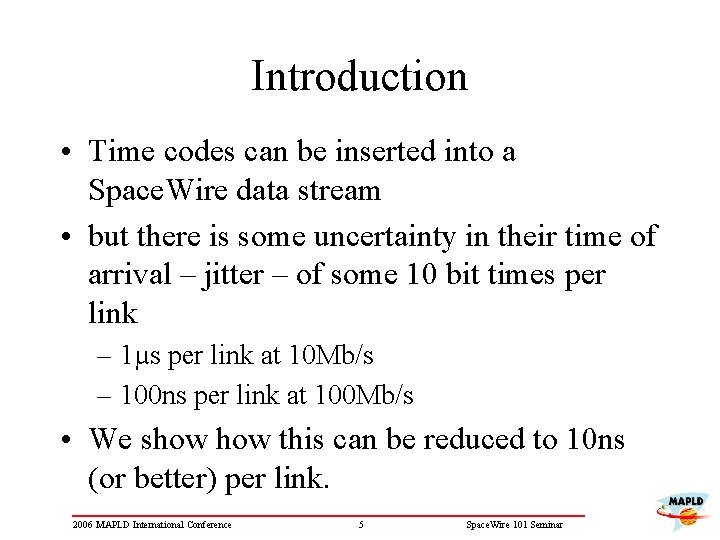 Introduction

• Time codes can be inserted into a SpaceWire data stream

• but there is some uncertainty in their time of arrival – jitter – of some 10 bit times per link

– 1µs per link at 10Mb/s

– 100ns per link at 100Mb/s

• We show how this can be reduced to 10ns (or better) per link.

2006 MAPLD International Conference 5 SpaceWire 101 Seminar

MAPLD